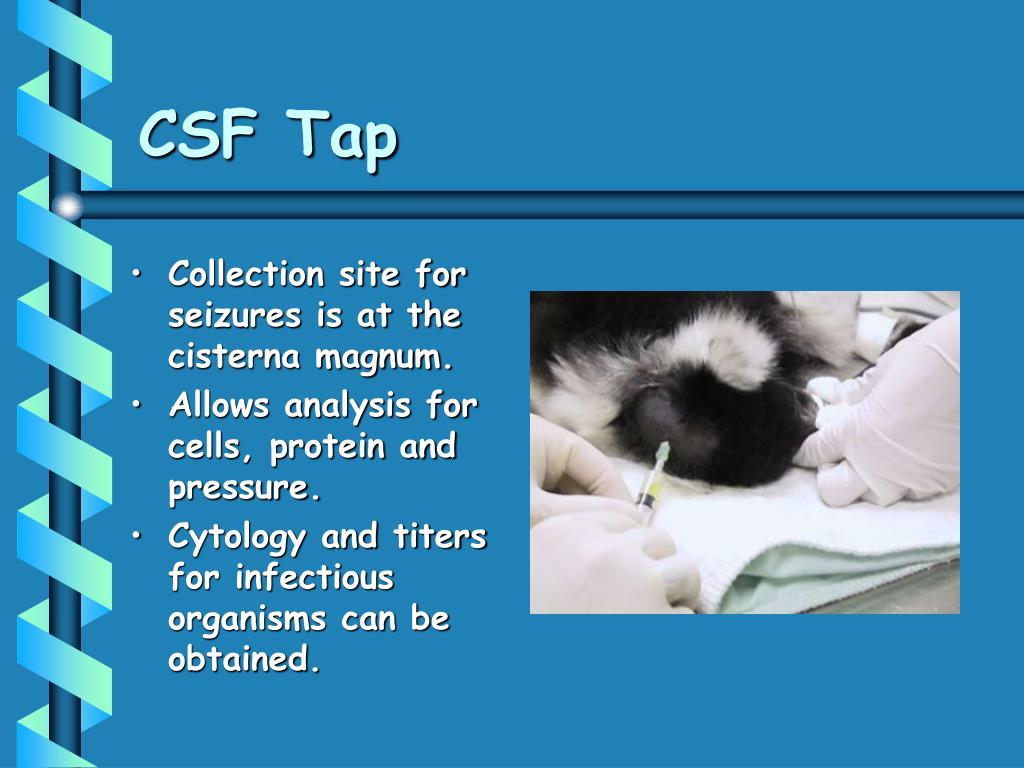 CSF Tap

• Collection site for seizures is at the cisterna magnum.
• Allows analysis for cells, protein and pressure.
• Cytology and titers for infectious organisms can be obtained.